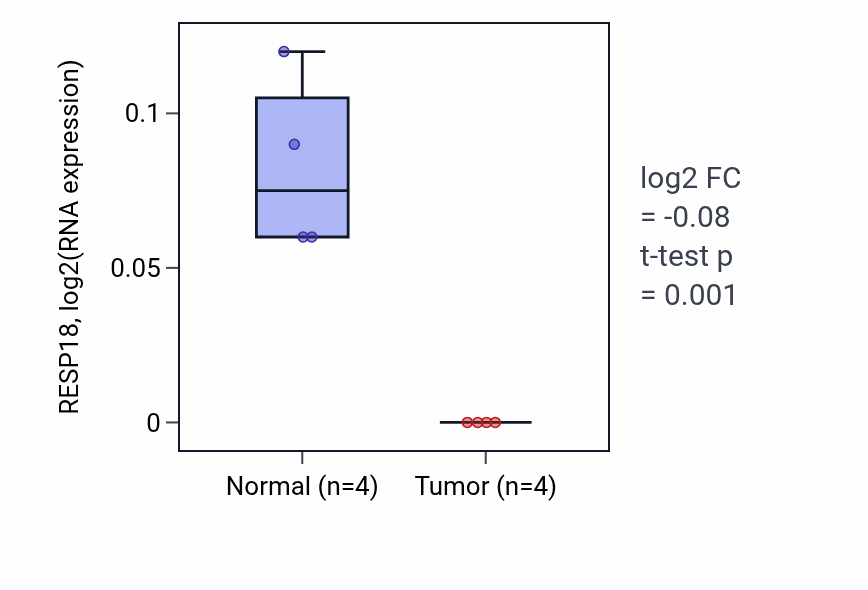 RESP18, log2(RNA expression)

0.1

0.05

0

Normal (n=4)

Tumor (n=4)

log2 FC
= -0.08
t-test p
= 0.001